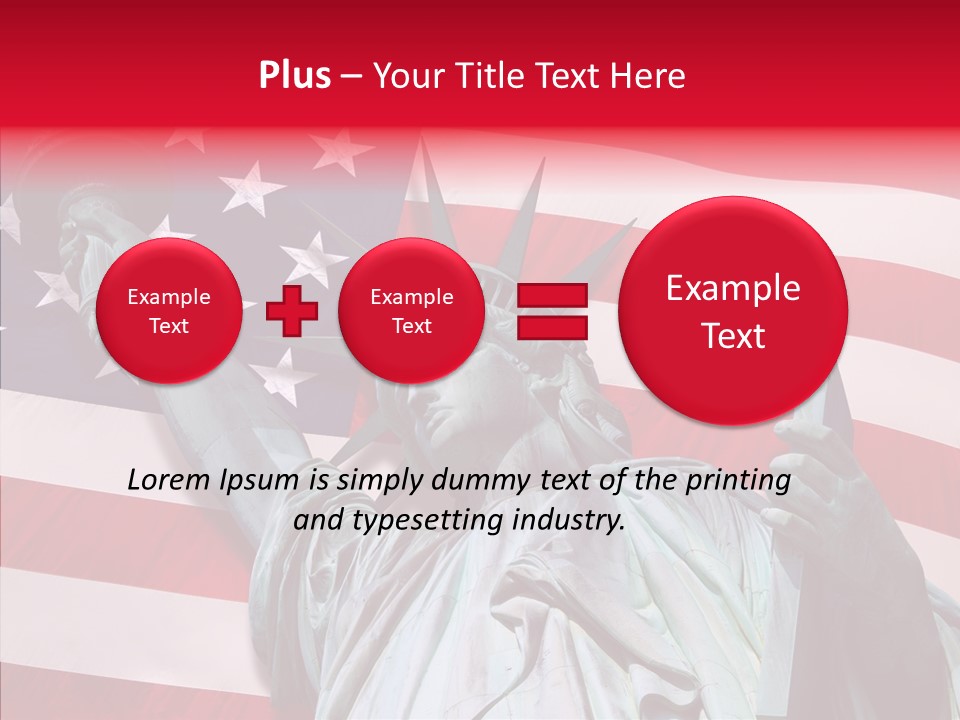 Plus – Your Title Text Here

Example Text

Example Text

Example Text

Lorem Ipsum is simply dummy text of the printing and typesetting industry.